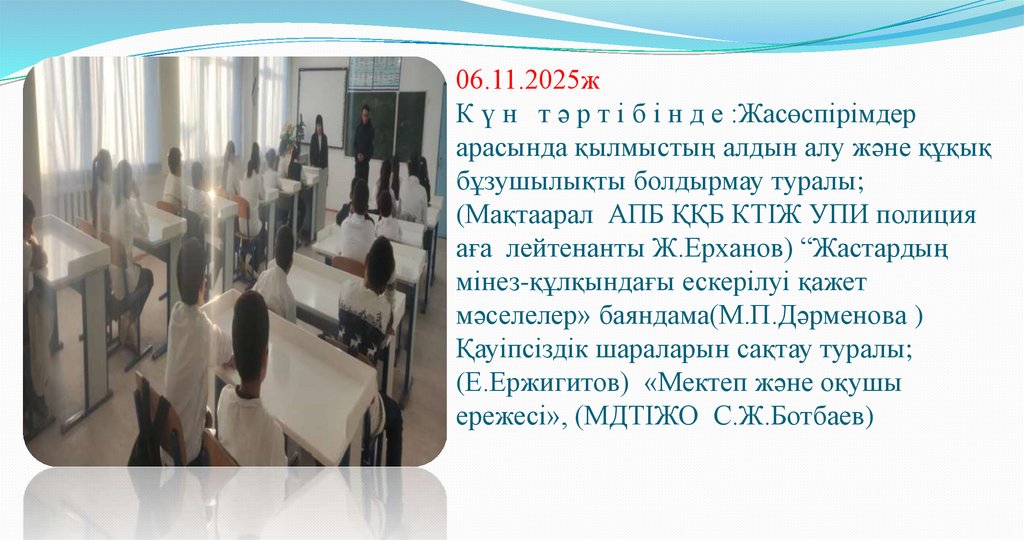 06.11.2025ж
К ү н т ә р т і б і н д е :Жасөспірімдер арасында қылмыстың алдын алу және құқық бұзушылықты болдырмау туралы; (Мақтаарал АПБ ҚҚБ КТІЖ УПИ полиция аға лейтенанты Ж.Ерханов) “Жастардың мінез-құлқындағы ескерілуі қажет мәселелер» баяндама(М.П.Дәрменова ) Қауіпсіздік шараларын сақтау туралы; (Е.Ержигитов) «Мектеп және оқушы ережесі», (МДТІЖО С.Ж.Ботбаев)